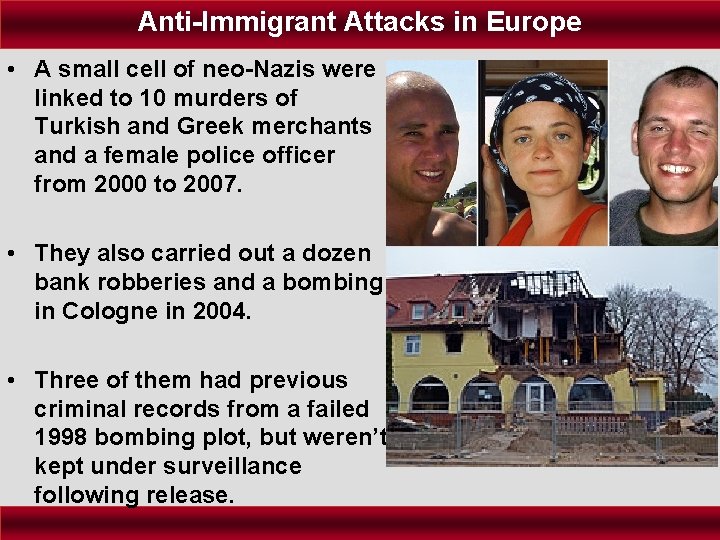 Anti-Immigrant Attacks in Europe

• A small cell of neo-Nazis were linked to 10 murders of Turkish and Greek merchants and a female police officer from 2000 to 2007.

• They also carried out a dozen bank robberies and a bombing in Cologne in 2004.

• Three of them had previous criminal records from a failed 1998 bombing plot, but weren't kept under surveillance following release.